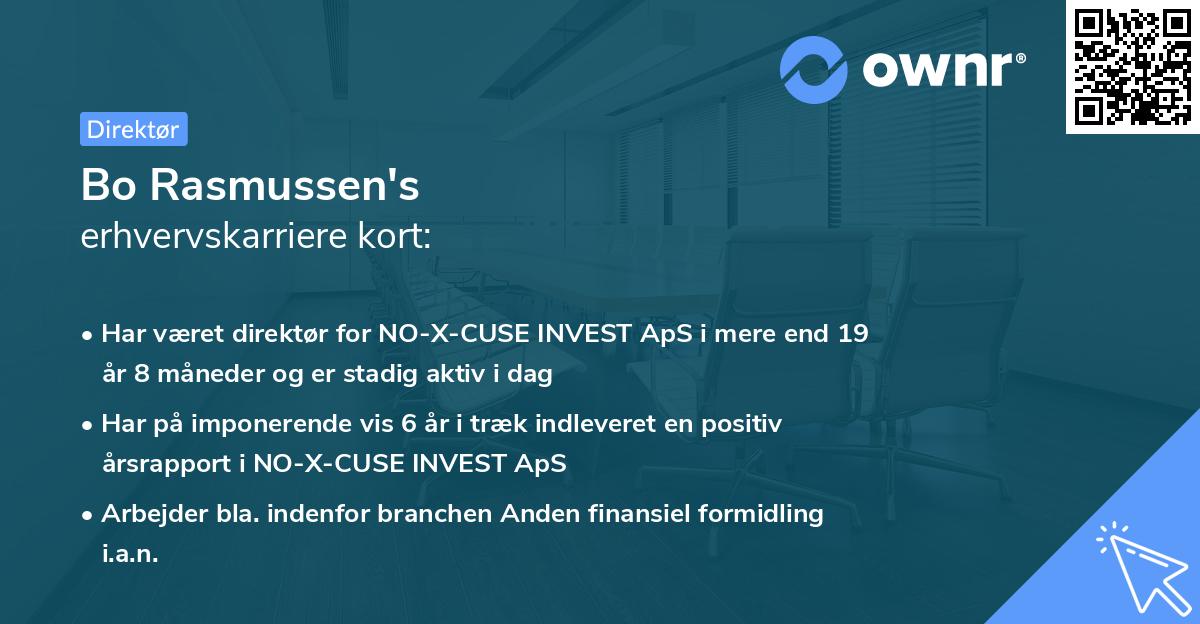 ownr®

Direktør

Bo Rasmussen's
erhvervskarriere kort:

• Har været direktør for NO-X-CUSE INVEST ApS i mere end 19 år 8 måneder og er stadig aktiv i dag
• Har på imponerende vis 6 år i træk indleveret en positiv årsrapport i NO-X-CUSE INVEST ApS
• Arbejder bla. indenfor branchen Anden finansiel formidling i.a.n.